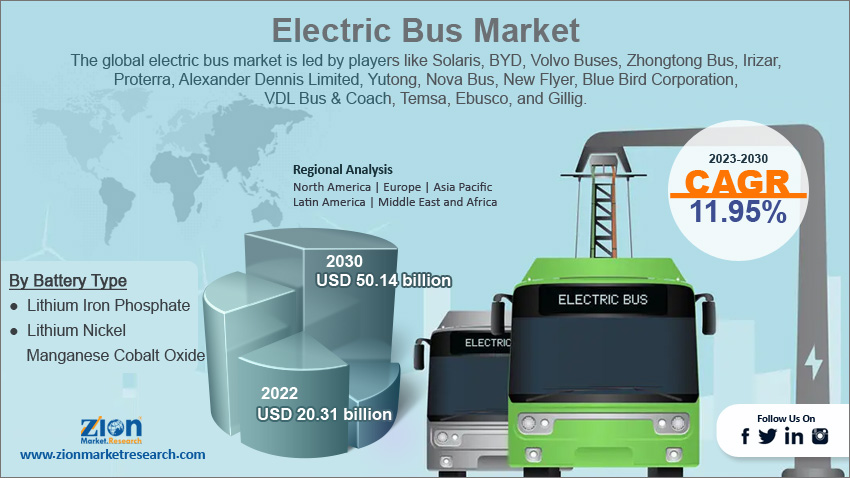 Electric Bus Market

The global electric bus market is led by players like Solaris, BYD, Volvo Buses, Zhongtong Bus, Irizar, Proterra, Alexander Dennis Limited, Yutong, Nova Bus, New Flyer, Blue Bird Corporation, VDL Bus & Coach, Temsa, Ebusco, and Gillig.

Regional Analysis
North America | Europe | Asia Pacific
Latin America | Middle East and Africa

2023-2030
CAGR
11.95%

By Battery Type
● Lithium Iron Phosphate
● Lithium Nickel Manganese Cobalt Oxide

2030
USD 50.14 billion

2022
USD 20.31 billion

ELECTRIC BUS

ELECTRIC

Zion Market.Research

www.zionmarketresearch.com

Follow Us On